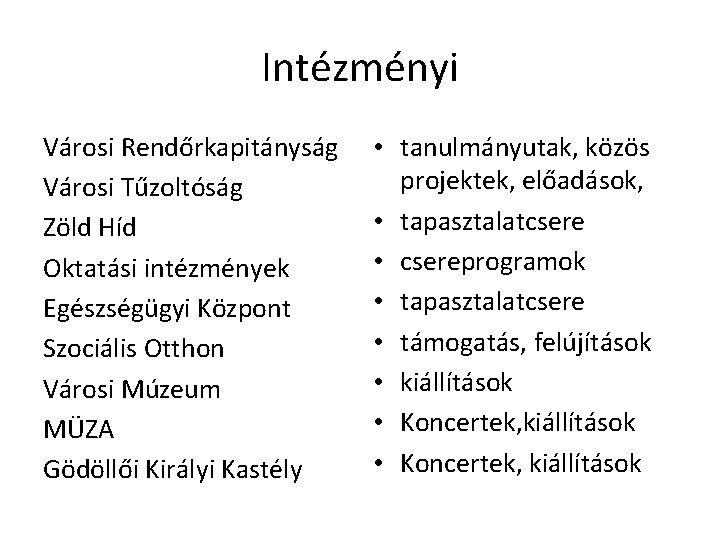 Intézményi

Városi Rendőrkapitányság
Városi Tűzoltóság
Zöld Híd
Oktatási intézmények
Egészségügyi Központ
Szociális Otthon
Városi Múzeum
MÜZA
Gödöllői Királyi Kastély

• tanulmányutak, közös projektek, előadások,
• tapasztalatcsere
• csereprogramok
• tapasztalatcsere
• támogatás, felújítások
• kiállítások
• Koncertek,kiállítások
• Koncertek, kiállítások